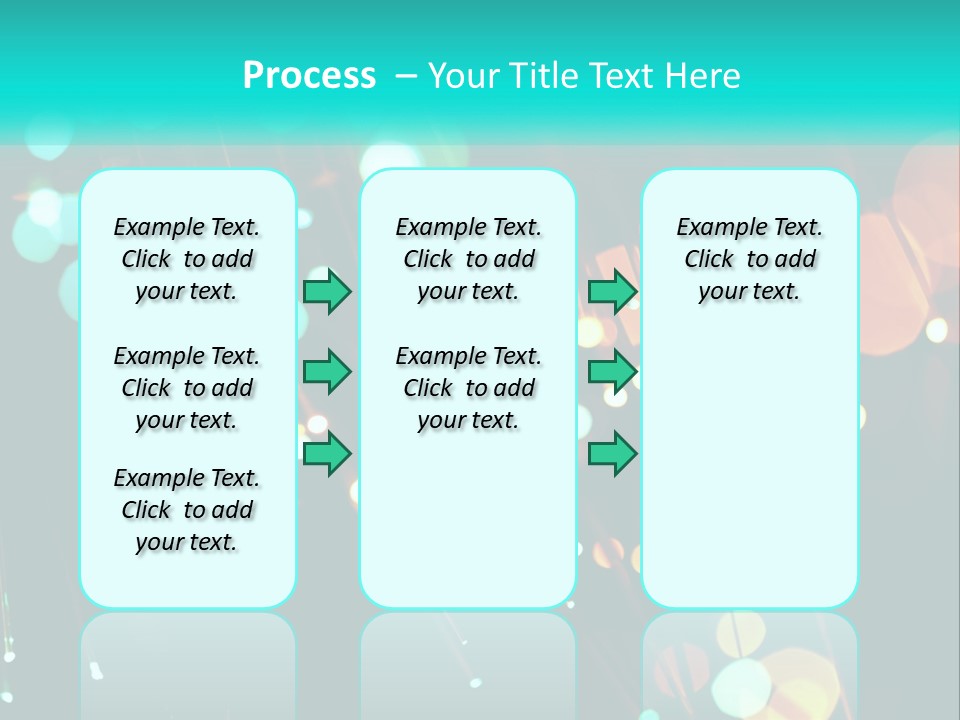 Process – Your Title Text Here

Example Text. Click to add your text.

Example Text. Click to add your text.

Example Text. Click to add your text.

Example Text. Click to add your text.

Example Text. Click to add your text.

Example Text. Click to add your text.